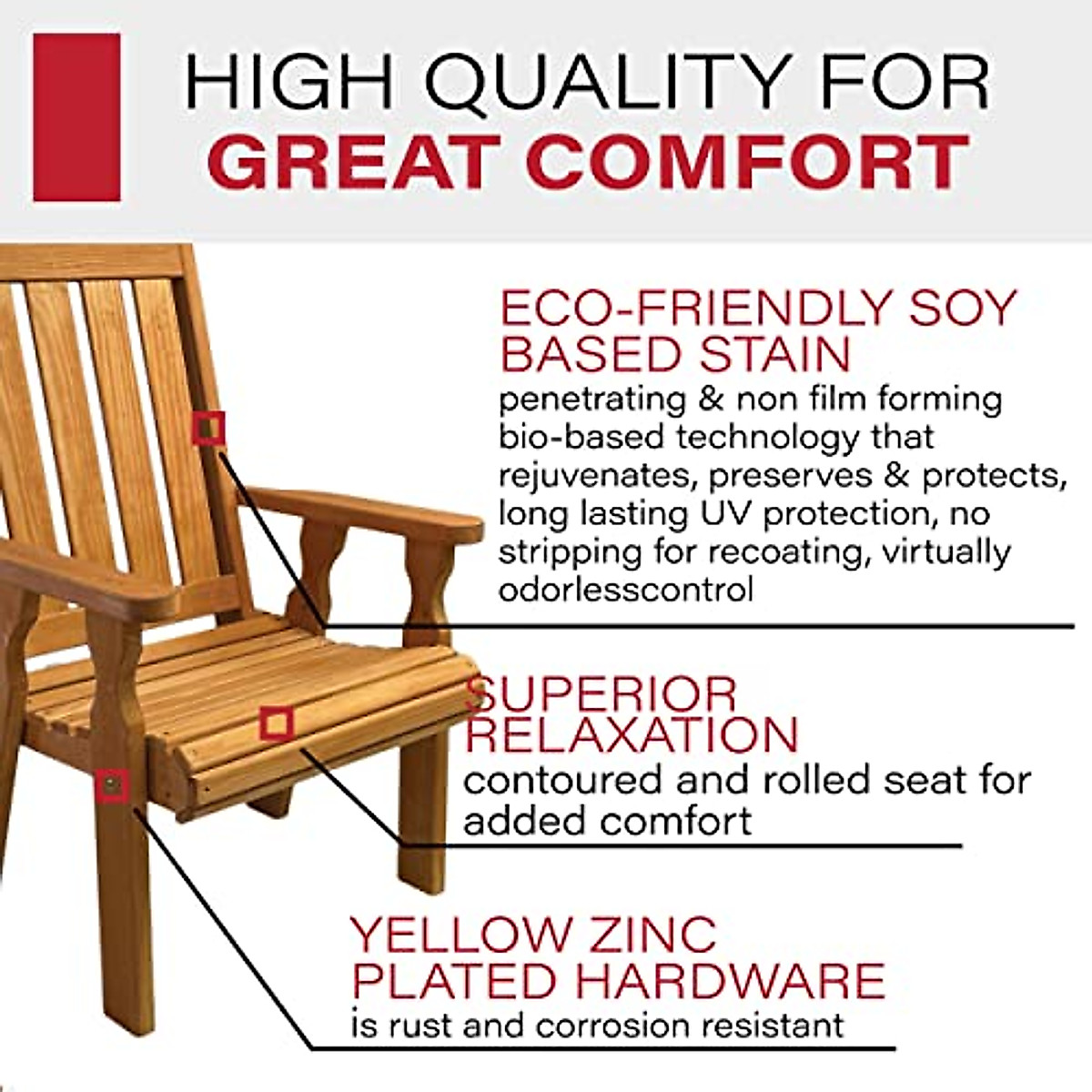 HIGH QUALITY FOR
GREAT COMFORT

ECO-FRIENDLY SOY BASED STAIN
penetrating & non film forming bio-based technology that rejuvenates, preserves & protects, long lasting UV protection, no stripping for recoating, virtually odorlesscontrol

SUPERIOR RELAXATION
contoured and rolled seat for added comfort

YELLOW ZINC PLATED HARDWARE
is rust and corrosion resistant